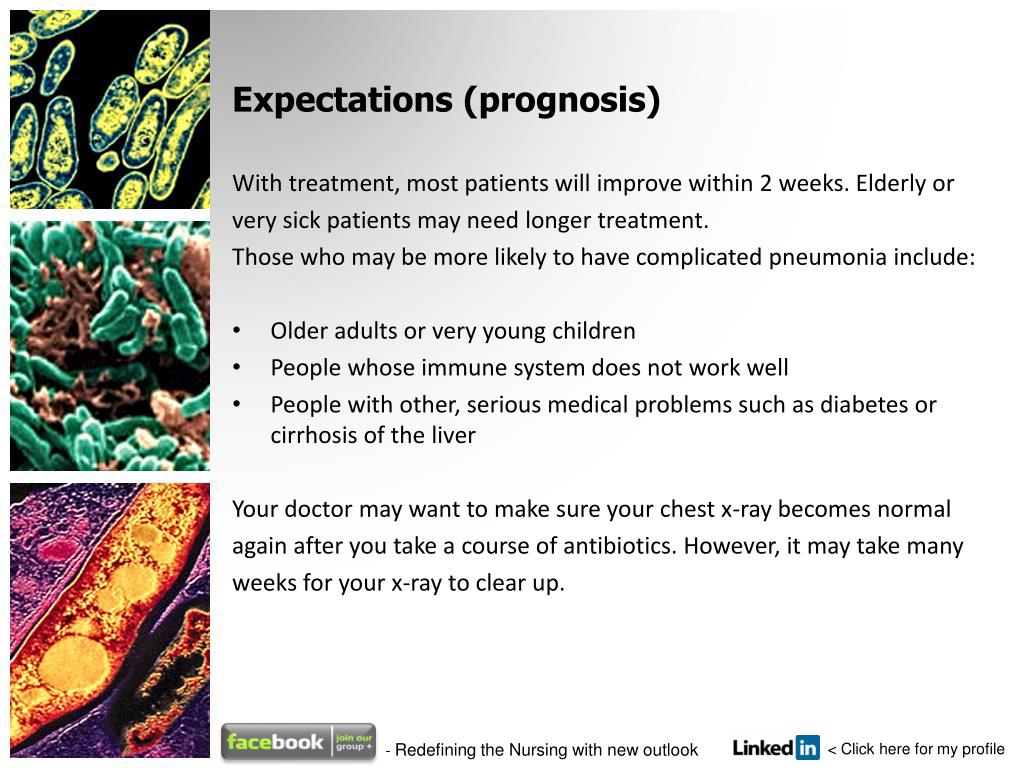 Expectations (prognosis)

With treatment, most patients will improve within 2 weeks. Elderly or very sick patients may need longer treatment.
Those who may be more likely to have complicated pneumonia include:

• Older adults or very young children
• People whose immune system does not work well
• People with other, serious medical problems such as diabetes or cirrhosis of the liver

Your doctor may want to make sure your chest x-ray becomes normal again after you take a course of antibiotics. However, it may take many weeks for your x-ray to clear up.

facebook join our group + - Redefining the Nursing with new outlook Linkedin < Click here for my profile